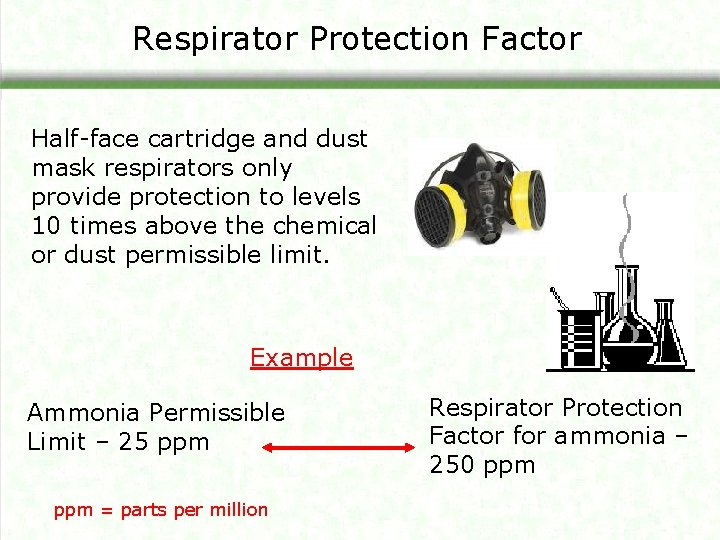 Respirator Protection Factor

Half-face cartridge and dust mask respirators only provide protection to levels 10 times above the chemical or dust permissible limit.

Example

Ammonia Permissible Limit – 25 ppm

Respirator Protection Factor for ammonia – 250 ppm

ppm = parts per million